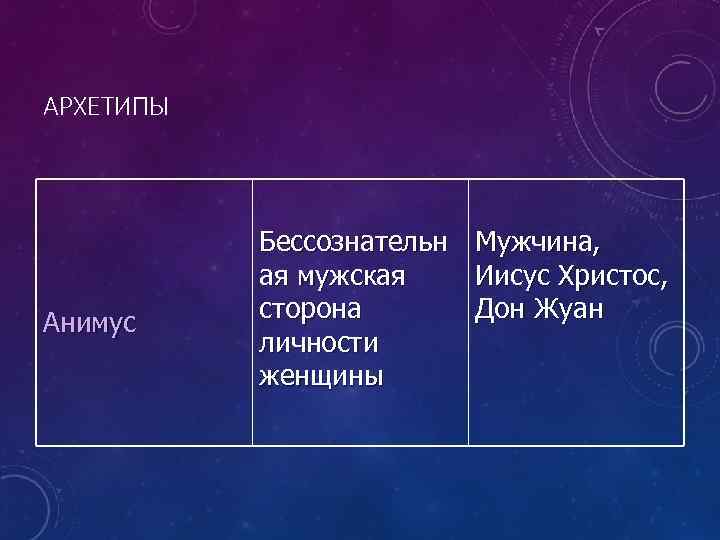 АРХЕТИПЫ

| Анимус | Бессознательная мужская сторона личности женщины | Мужчина, Иисус Христос, Дон Жуан |
|---|---|---|